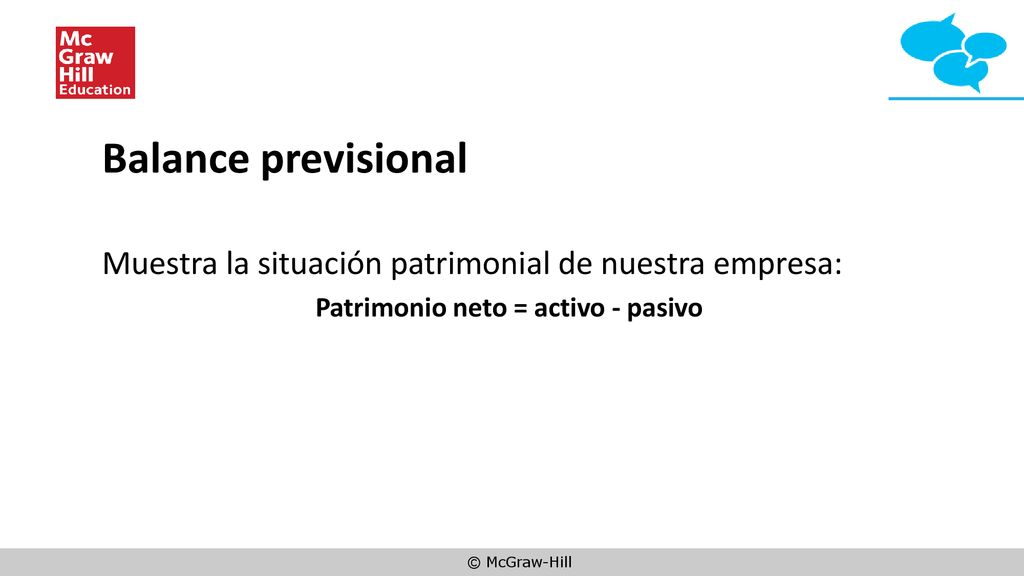 Mc Graw Hill Education

Balance previsional

Muestra la situación patrimonial de nuestra empresa:

Patrimonio neto = activo - pasivo

© McGraw-Hill